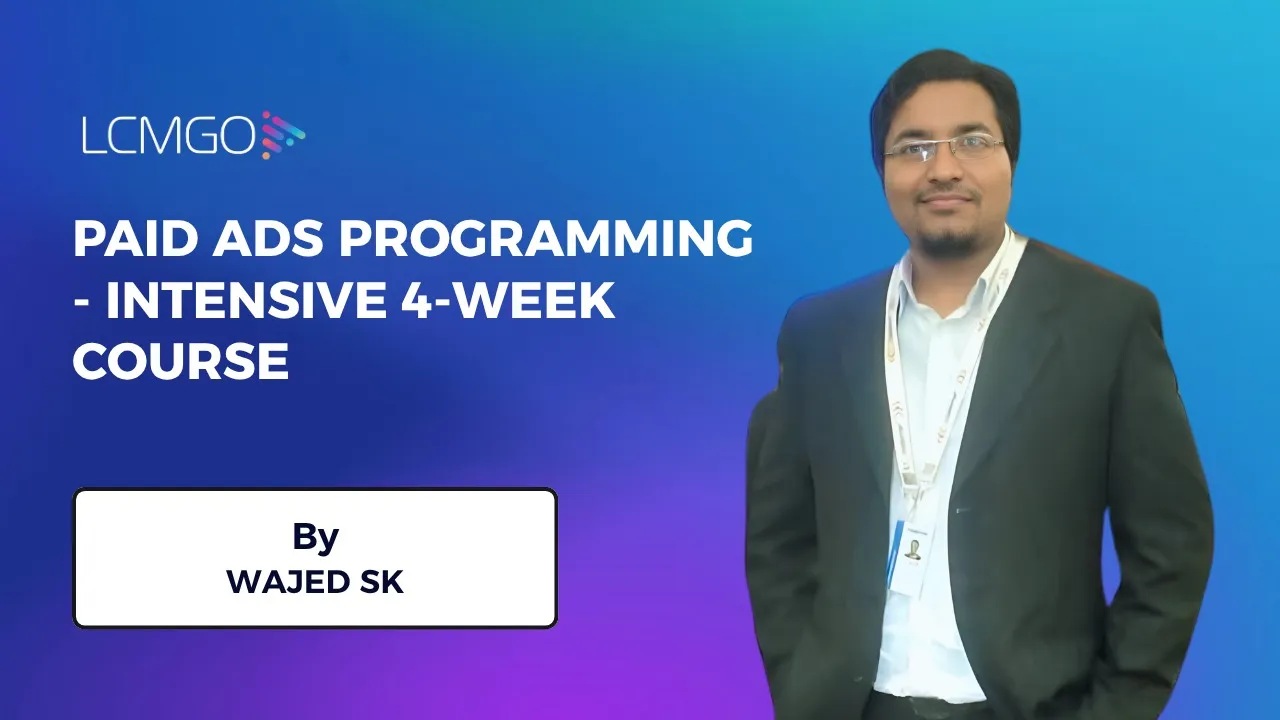 LCMGO

PAID ADS PROGRAMMING - INTENSIVE 4-WEEK COURSE

By
WAJED SK